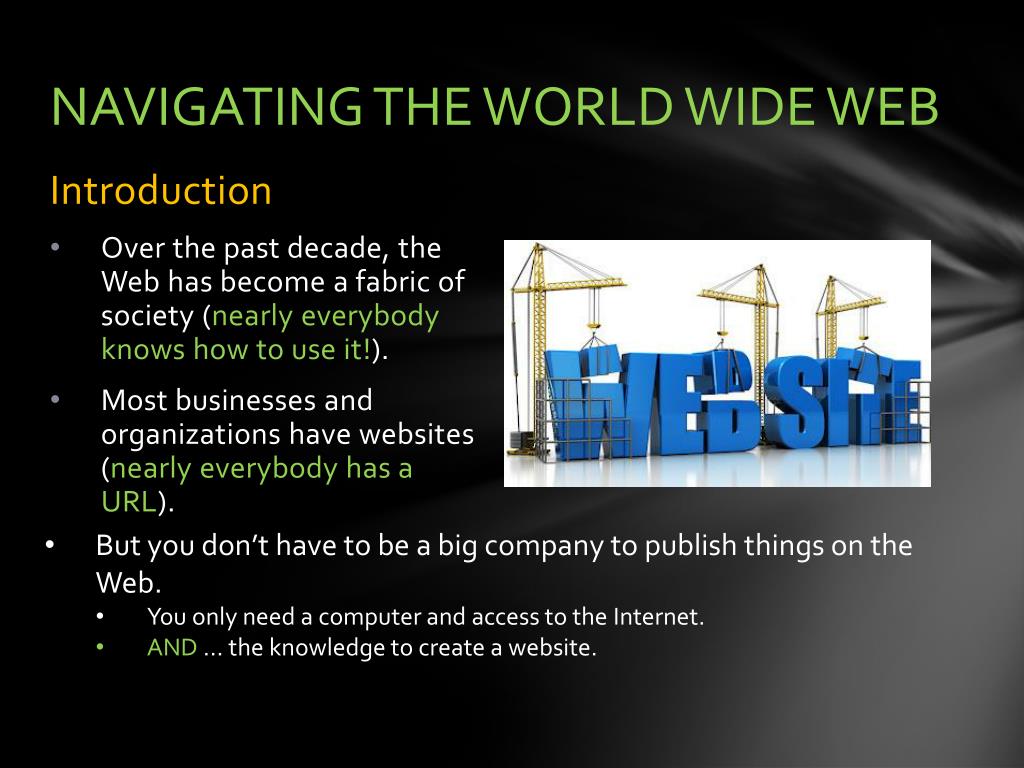 NAVIGATING THE WORLD WIDE WEB

Introduction

• Over the past decade, the Web has become a fabric of society (nearly everybody knows how to use it!).

• Most businesses and organizations have websites (nearly everybody has a URL).

WEBSITE

• But you don't have to be a big company to publish things on the Web.
  • You only need a computer and access to the Internet.
  • AND … the knowledge to create a website.